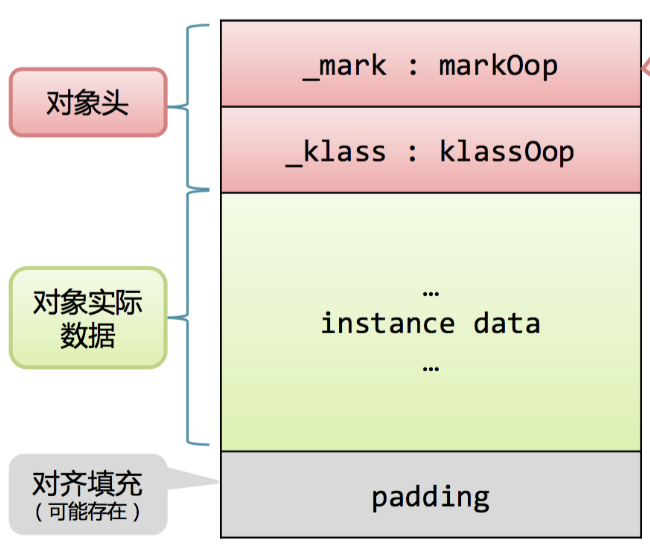 对象头

_mark : markOop

_klass : klassOop

对象实际数据

…
instance data
…

对齐填充
（可能存在）

padding